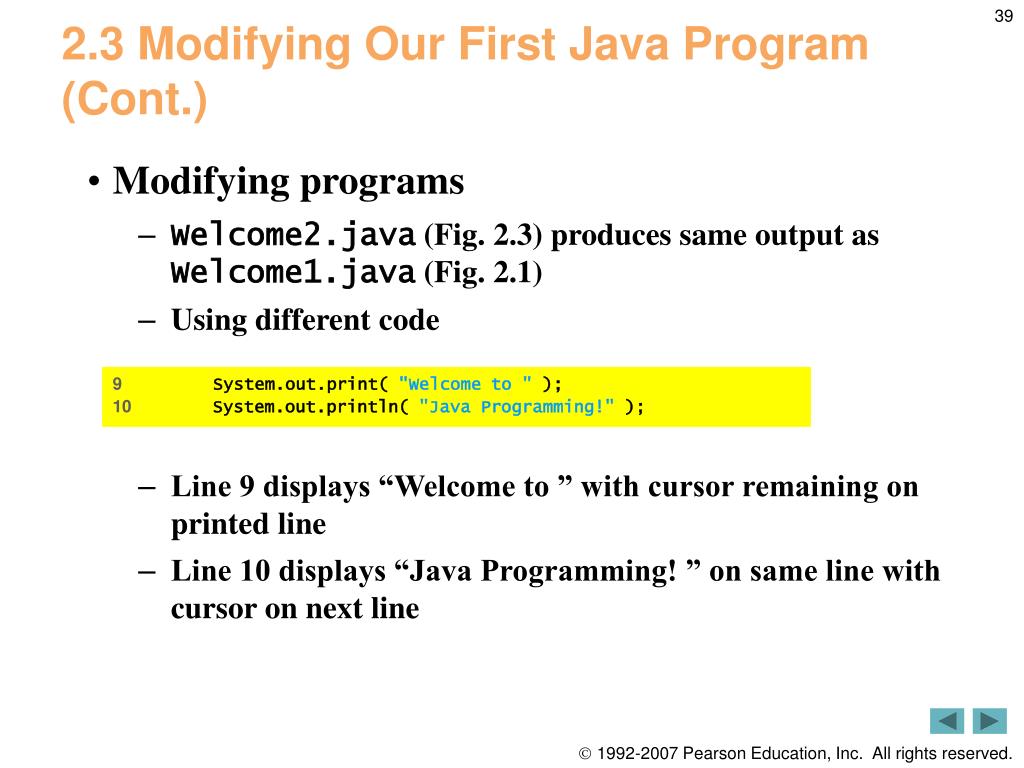 39

2.3 Modifying Our First Java Program (Cont.)

• Modifying programs

– Welcome2.java (Fig. 2.3) produces same output as Welcome1.java (Fig. 2.1)

– Using different code

9 System.out.print( "Welcome to " );
10 System.out.println( "Java Programming!" );

– Line 9 displays “Welcome to ” with cursor remaining on printed line

– Line 10 displays “Java Programming! ” on same line with cursor on next line

© 1992-2007 Pearson Education, Inc. All rights reserved.